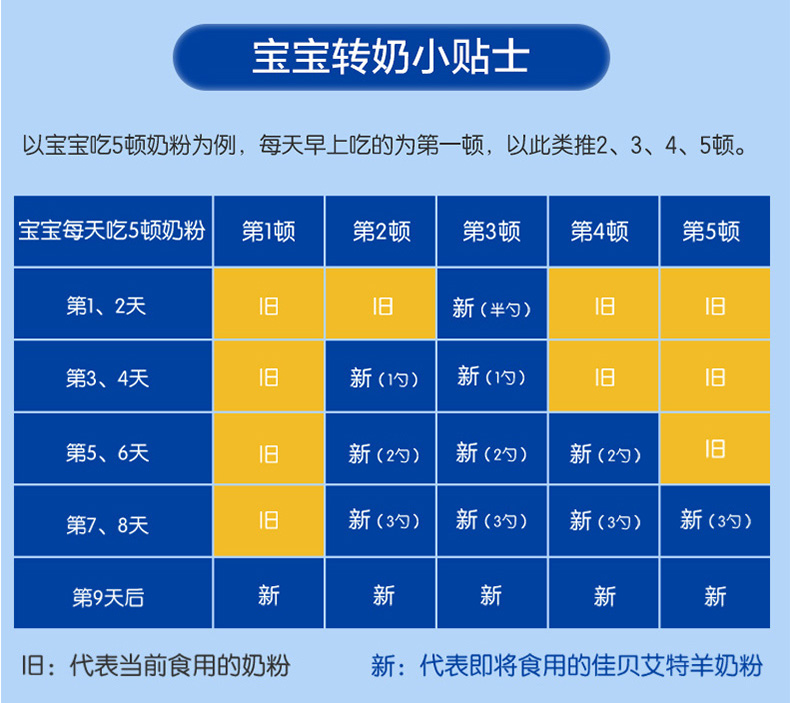 宝宝转奶小贴士

以宝宝吃5顿奶粉为例，每天早上吃的为第一顿，以此类推2、3、4、5顿。

| 宝宝每天吃5顿奶粉 | 第1顿 | 第2顿 | 第3顿 | 第4顿 | 第5顿 |
|---|---|---|---|---|---|
| 第1、2天 | 旧 | 旧 | 新（半勺） | 旧 | 旧 |
| 第3、4天 | 旧 | 新（1勺） | 新（1勺） | 旧 | 旧 |
| 第5、6天 | 旧 | 新（2勺） | 新（2勺） | 新（2勺） | 旧 |
| 第7、8天 | 旧 | 新（3勺） | 新（3勺） | 新（3勺） | 新（3勺） |
| 第9天后 | 新 | 新 | 新 | 新 | 新 |

旧：代表当前食用的奶粉

新：代表即将食用的佳贝艾特羊奶粉